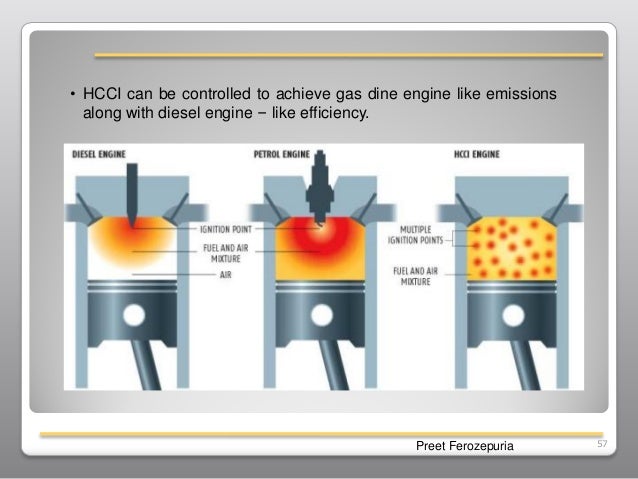 • HCCI can be controlled to achieve gas dine engine like emissions along with diesel engine – like efficiency.

DIESEL ENGINE

PETROL ENGINE

HCCI ENGINE

IGNITION POINT

FUEL AND AIR MIXTURE

AIR

MULTIPLE IGNITION POINTS

FUEL AND AIR MIXTURE

Preet Ferozepuria

57